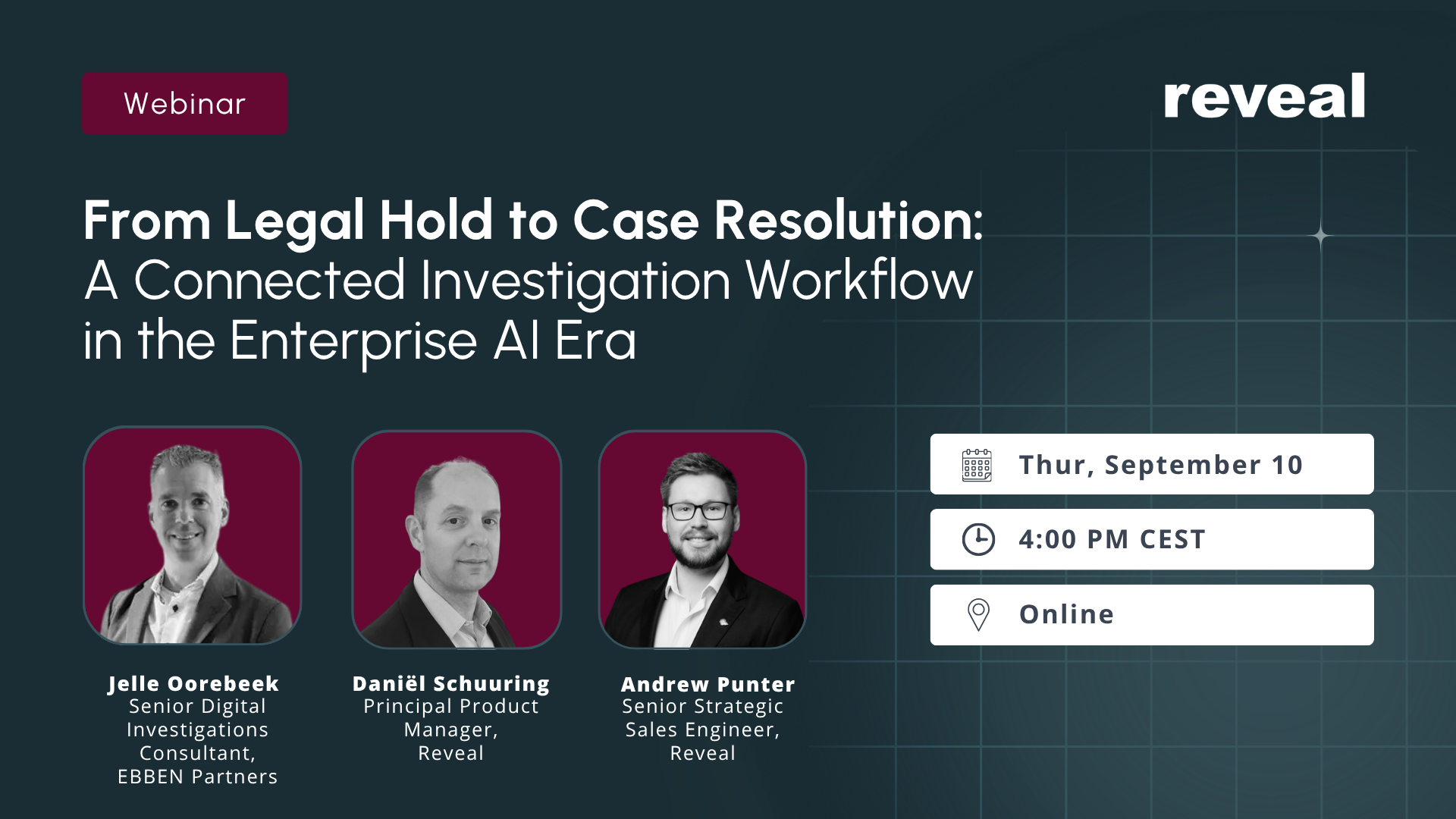 Webinar

reveal

From Legal Hold to Case Resolution:
A Connected Investigation Workflow in the Enterprise AI Era

Jelle Oorebeek
Senior Digital Investigations Consultant, EBBEN Partners

Daniël Schuuring
Principal Product Manager, Reveal

Andrew Punter
Senior Strategic Sales Engineer, Reveal

Thur, September 10

4:00 PM CEST

Online